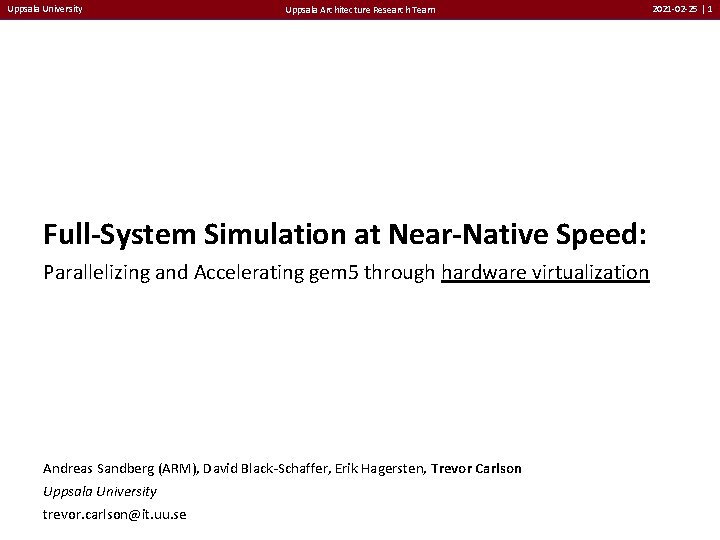 Uppsala University

Uppsala Architecture Research Team

2021-02-25 | 1

Full-System Simulation at Near-Native Speed:

Parallelizing and Accelerating gem5 through hardware virtualization

Andreas Sandberg (ARM), David Black-Schaffer, Erik Hagersten, Trevor Carlson

Uppsala University

trevor.carlson@it.uu.se